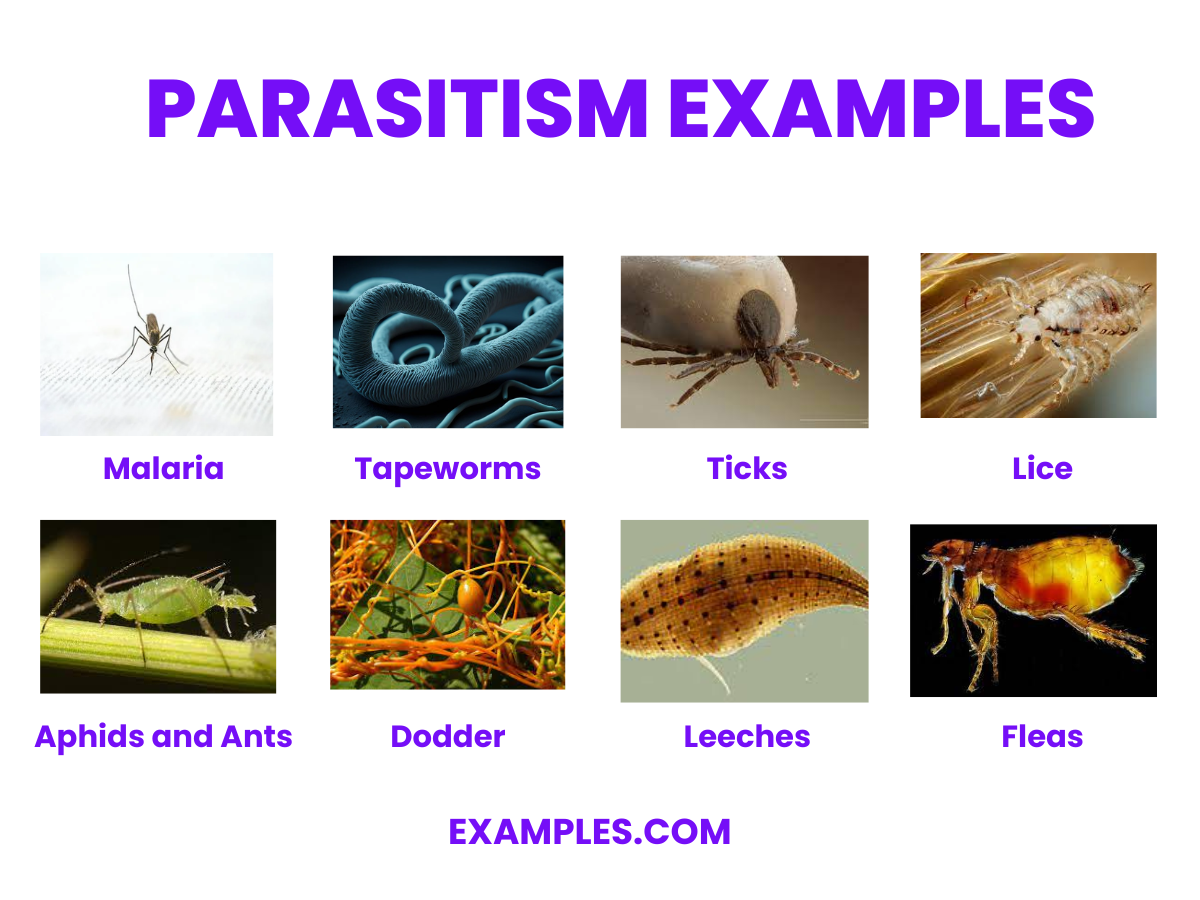 PARASITISM EXAMPLES

Malaria

Tapeworms

Ticks

Lice

Aphids and Ants

Dodder

Leeches

Fleas

EXAMPLES.COM